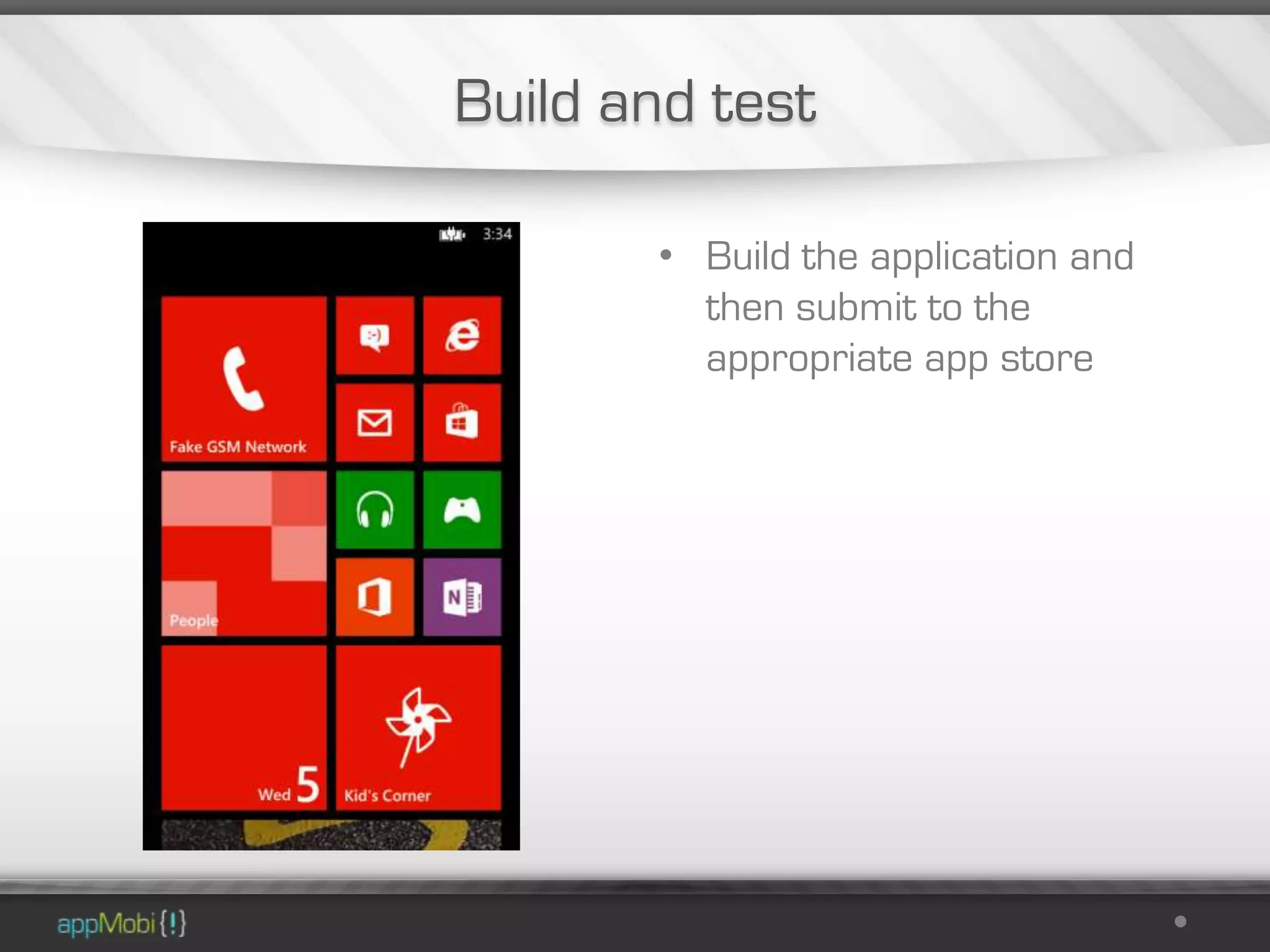 Build and test

3:34

Fake GSM Network

People

Wed 5

Kid's Corner

• Build the application and then submit to the appropriate app store

appMobi{!}